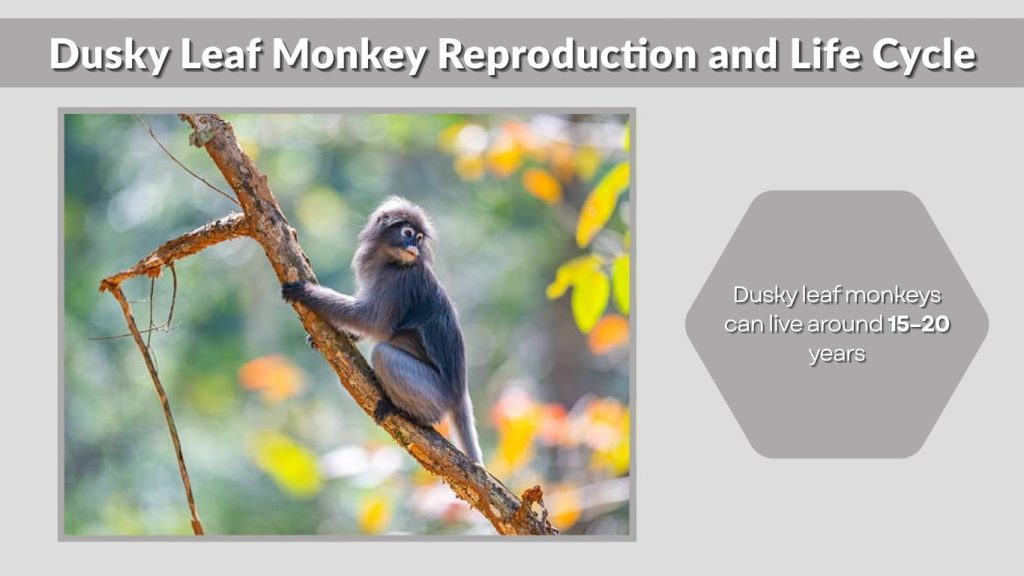 Dusky Leaf Monkey Reproduction and Life Cycle

Dusky leaf monkeys can live around 15–20 years